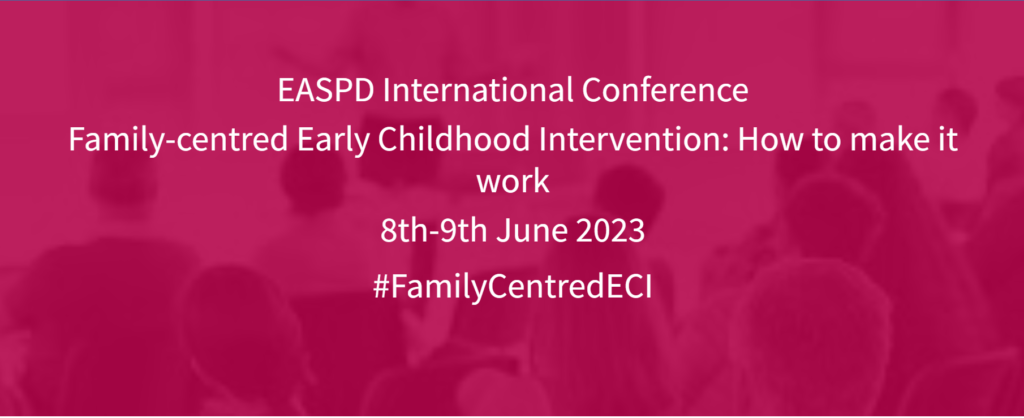 EASPD International Conference

Family-centred Early Childhood Intervention: How to make it work

8th-9th June 2023

#FamilyCentredECI